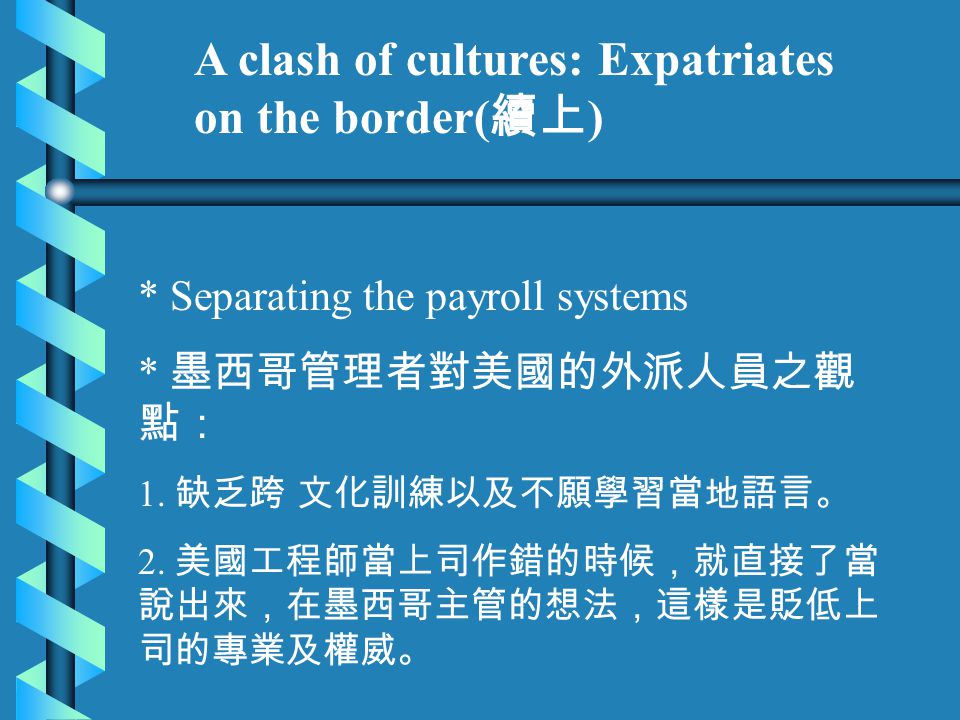 A clash of cultures: Expatriates on the border(續上)

* Separating the payroll systems

* 墨西哥管理者對美國的外派人員之觀點：

1. 缺乏跨 文化訓練以及不願學習當地語言。

2. 美國工程師當上司作錯的時候，就直接了當說出來，在墨西哥主管的想法，這樣是貶低上司的專業及權威。